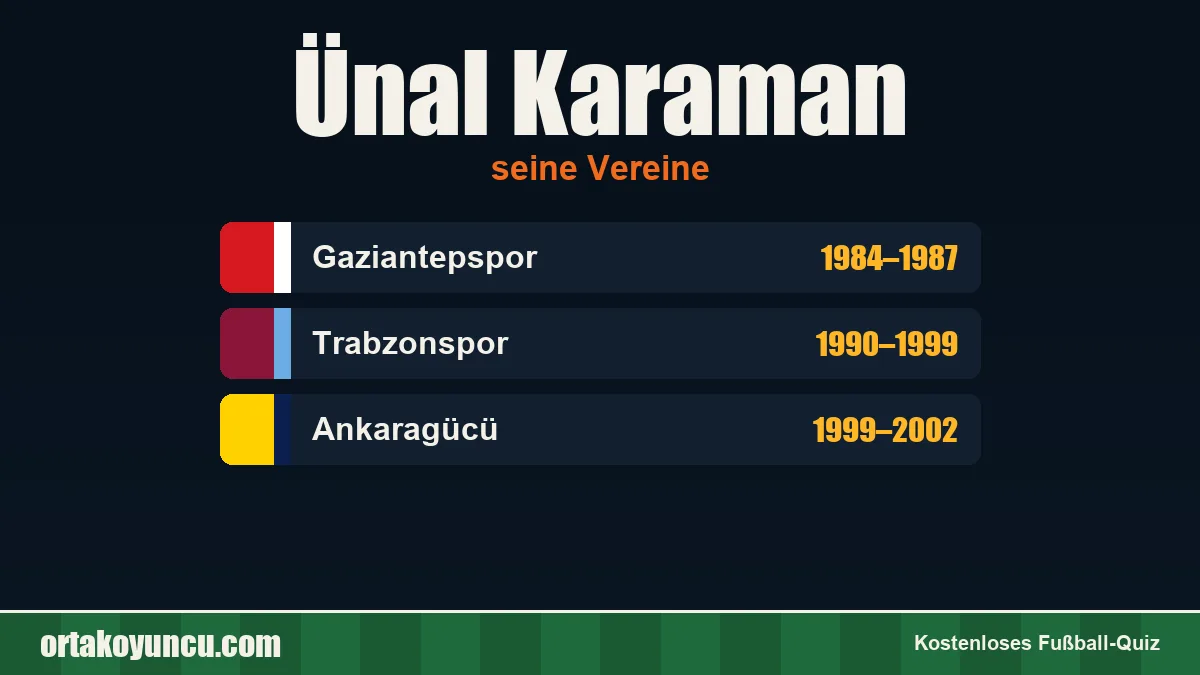 Ünal Karaman

seine Vereine

Gaziantepspor 1984–1987

Trabzonspor 1990–1999

Ankaragücü 1999–2002

ortakoyuncu.com

Kostenloses Fußball-Quiz